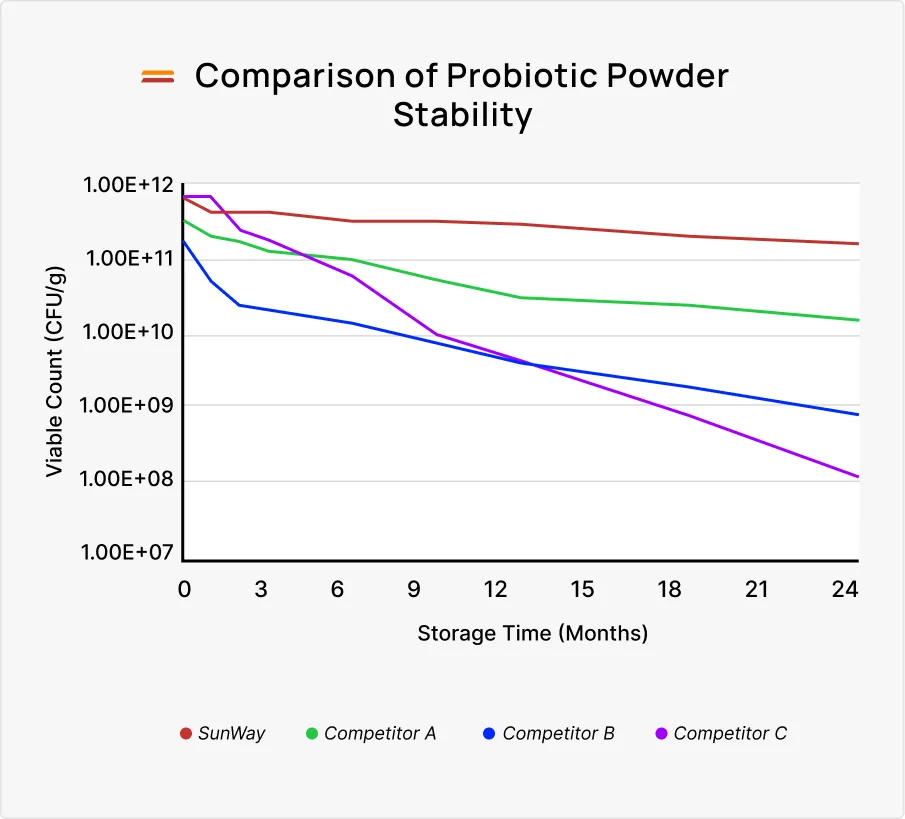 Comparison of Probiotic Powder Stability

Viable Count (CFU/g)

1.00E+12
1.00E+11
1.00E+10
1.00E+09
1.00E+08
1.00E+07

0
3
6
9
12
15
18
21
24

Storage Time (Months)

SunWay
Competitor A
Competitor B
Competitor C